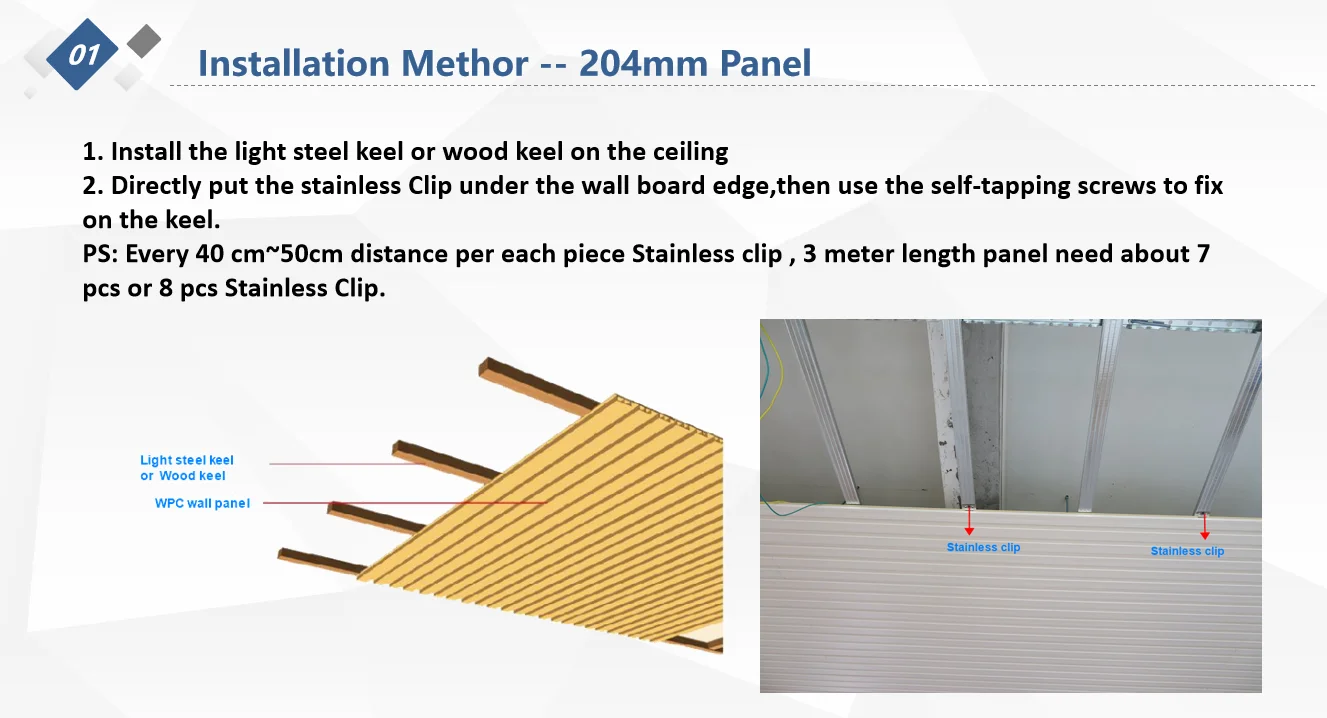 01

Installation Methor -- 204mm Panel

1. Install the light steel keel or wood keel on the ceiling
2. Directly put the stainless Clip under the wall board edge,then use the self-tapping screws to fix on the keel.
PS: Every 40 cm~50cm distance per each piece Stainless clip , 3 meter length panel need about 7 pcs or 8 pcs Stainless Clip.

Light steel keel or Wood keel

WPC wall panel

Stainless clip

Stainless clip